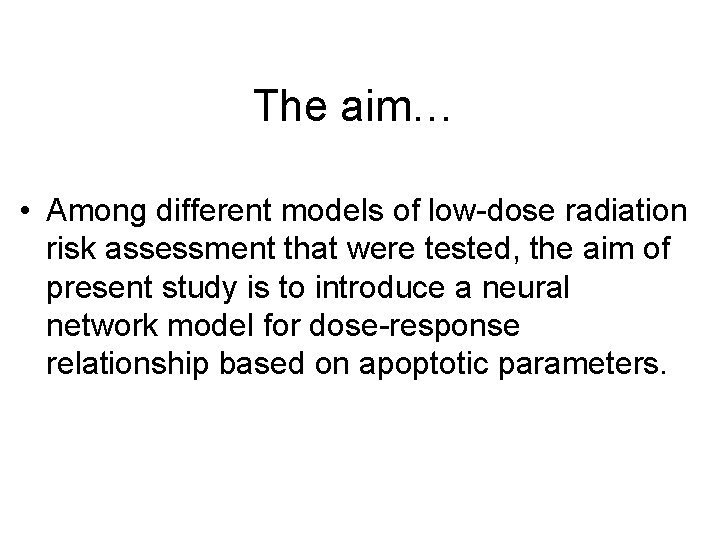 The aim…

• Among different models of low-dose radiation risk assessment that were tested, the aim of present study is to introduce a neural network model for dose-response relationship based on apoptotic parameters.